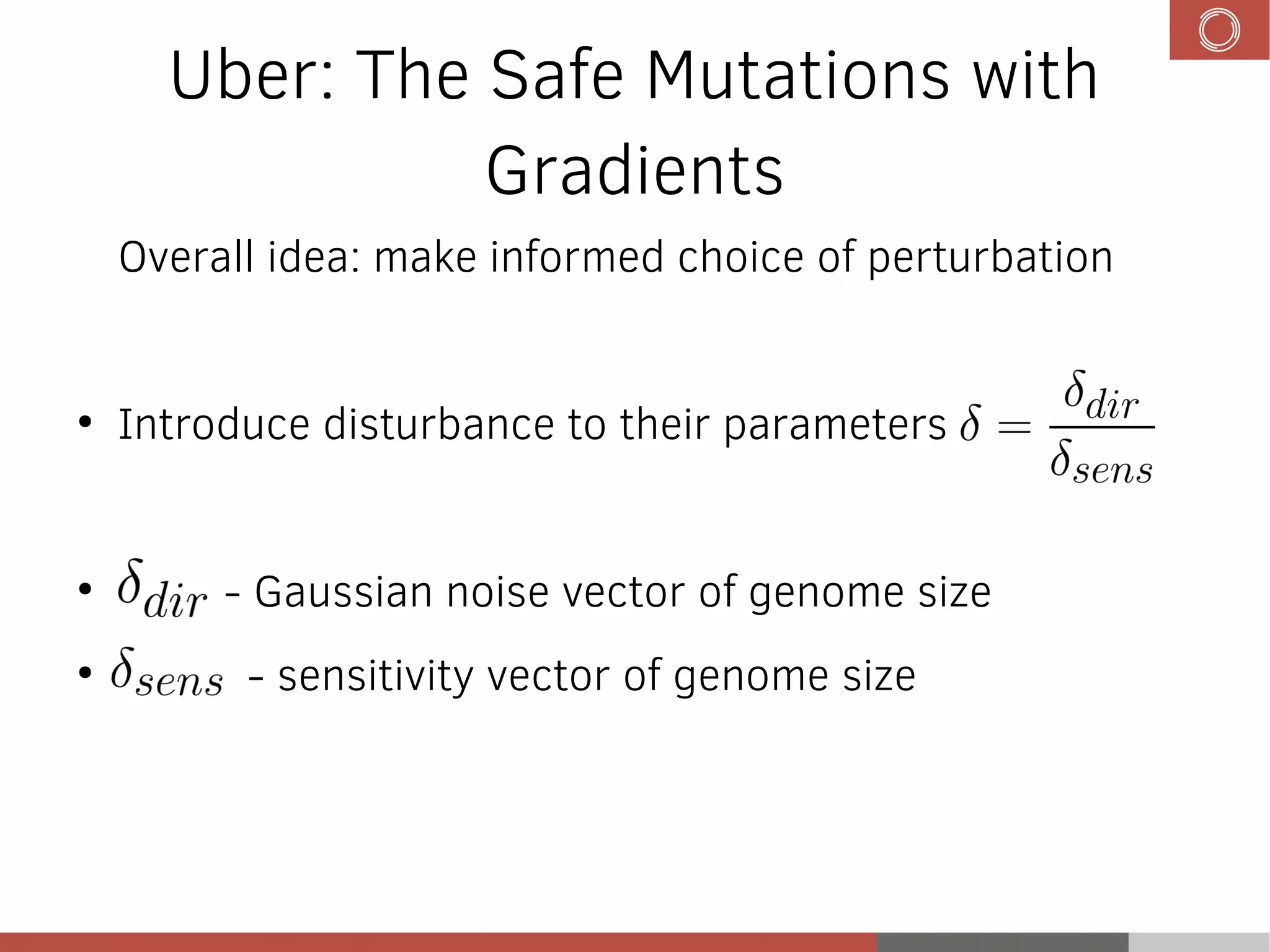 Uber: The Safe Mutations with Gradients

Overall idea: make informed choice of perturbation

• Introduce disturbance to their parameters $\delta = \frac{\delta_{dir}}{\delta_{sens}}$

• $\delta_{dir}$ - Gaussian noise vector of genome size

• $\delta_{sens}$ - sensitivity vector of genome size